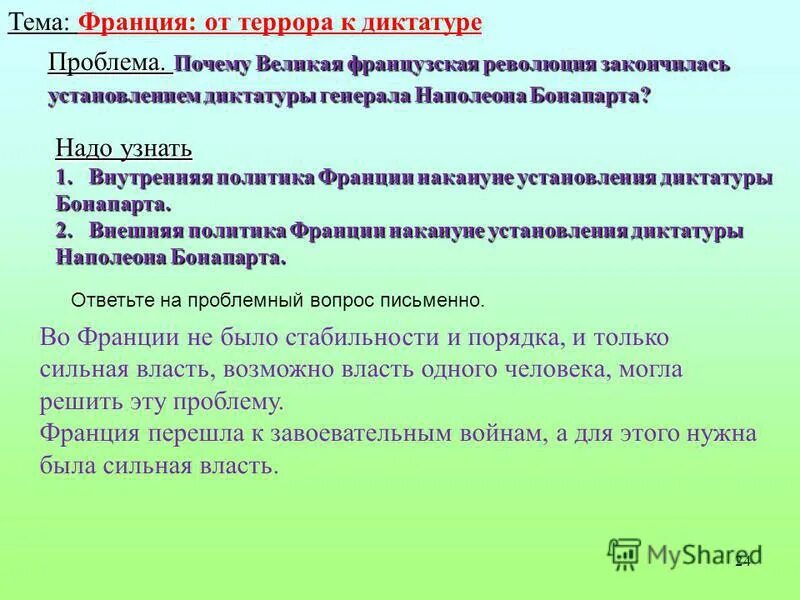 Тема: Франция: от террора к диктатуре

Проблема. Почему Великая французская революция закончилась установлением диктатуры генерала Наполеона Бонапарта?

Надо узнать
1. Внутренняя политика Франции накануне установления диктатуры Бонапарта.
2. Внешняя политика Франции накануне установления диктатуры Наполеона Бонапарта.

Ответьте на проблемный вопрос письменно.

Во Франции не было стабильности и порядка, и только сильная власть, возможно власть одного человека, могла решить эту проблему.
Франция перешла к завоевательным войнам, а для этого нужна была сильная власть.

MyShared
24